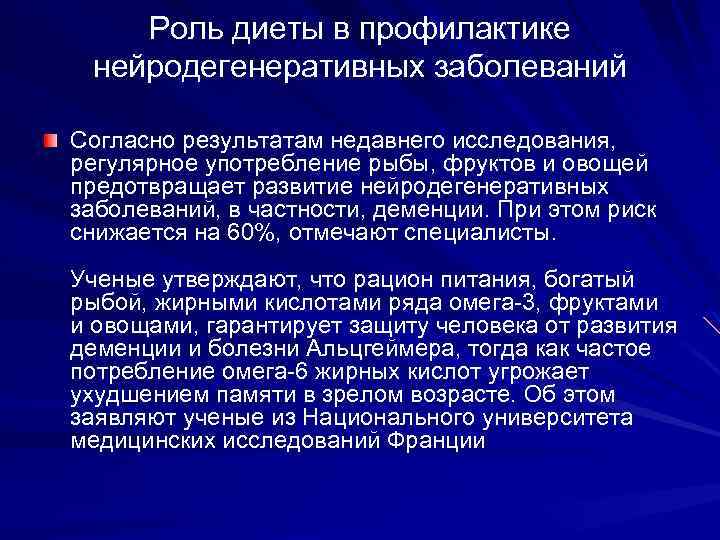 Роль диеты в профилактике нейродегенеративных заболеваний

Согласно результатам недавнего исследования, регулярное употребление рыбы, фруктов и овощей предотвращает развитие нейродегенеративных заболеваний, в частности, деменции. При этом риск снижается на 60%, отмечают специалисты.

Ученые утверждают, что рацион питания, богатый рыбой, жирными кислотами ряда омега-3, фруктами и овощами, гарантирует защиту человека от развития деменции и болезни Альцгеймера, тогда как частое потребление омега-6 жирных кислот угрожает ухудшением памяти в зрелом возрасте. Об этом заявляют ученые из Национального университета медицинских исследований Франции